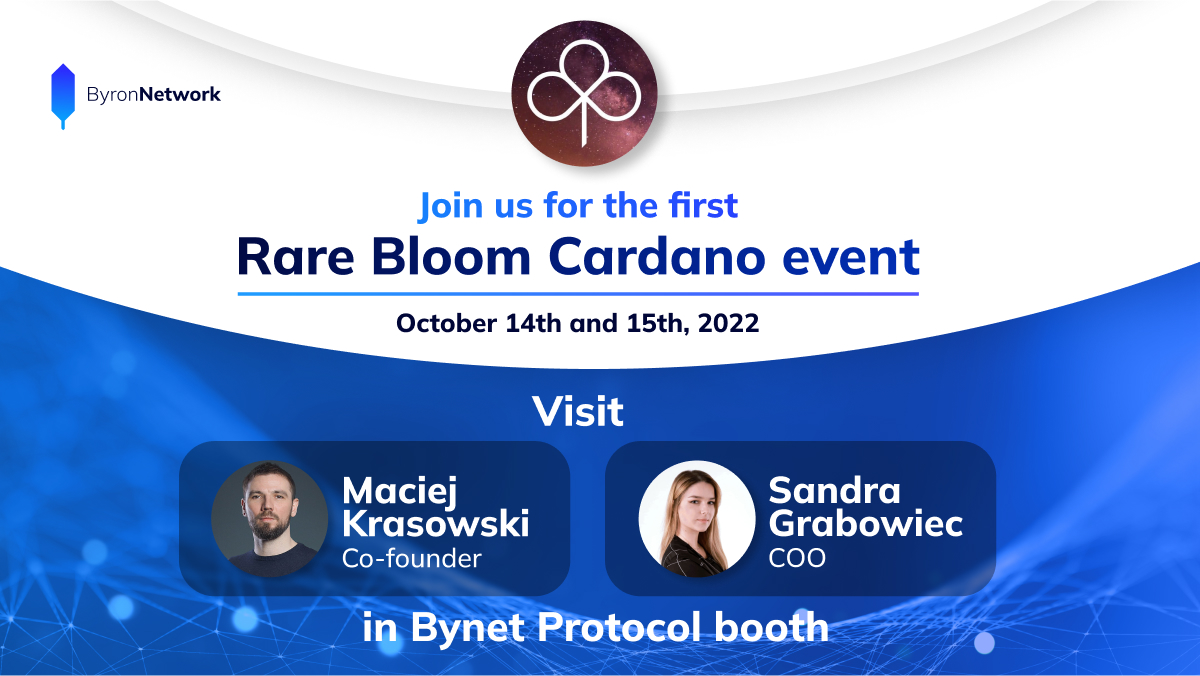 ByronNetwork

Join us for the first
Rare Bloom Cardano event

October 14th and 15th, 2022

Visit

Maciej Krasowski
Co-founder

Sandra Grabowiec
COO

in Bynet Protocol booth